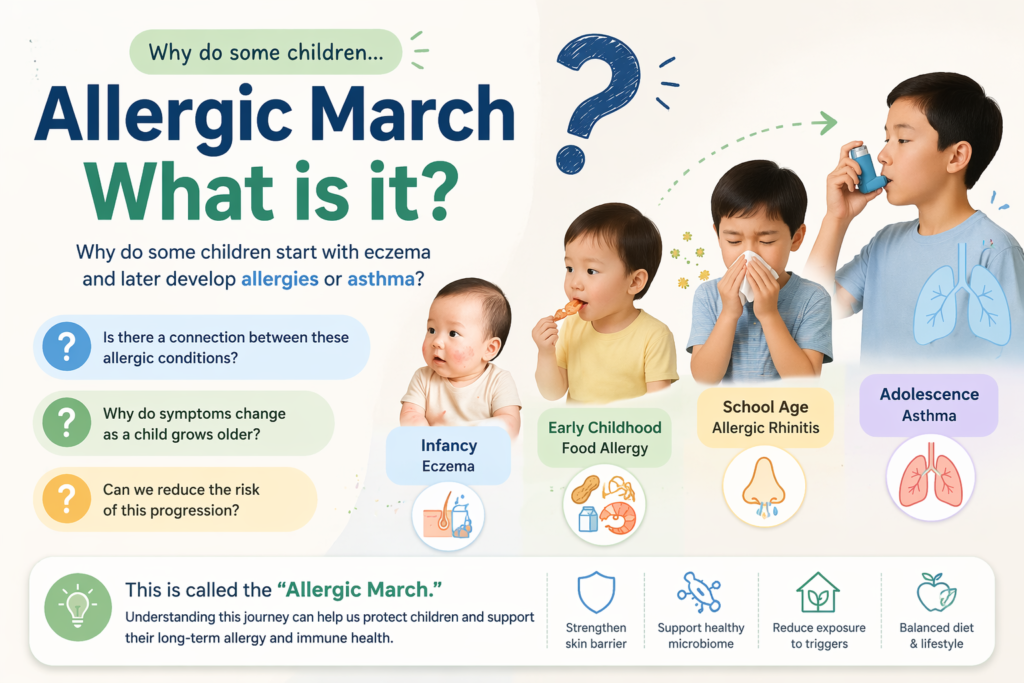 Why do some children...

Allergic March
What is it?

Why do some children start with eczema and later develop allergies or asthma?

? Is there a connection between these allergic conditions?

? Why do symptoms change as a child grows older?

? Can we reduce the risk of this progression?

Infancy
Eczema

Early Childhood
Food Allergy

School Age
Allergic Rhinitis

Adolescence
Asthma

This is called the "Allergic March."
Understanding this journey can help us protect children and support their long-term allergy and immune health.

Strengthen skin barrier

Support healthy microbiome

Reduce exposure to triggers

Balanced diet & lifestyle